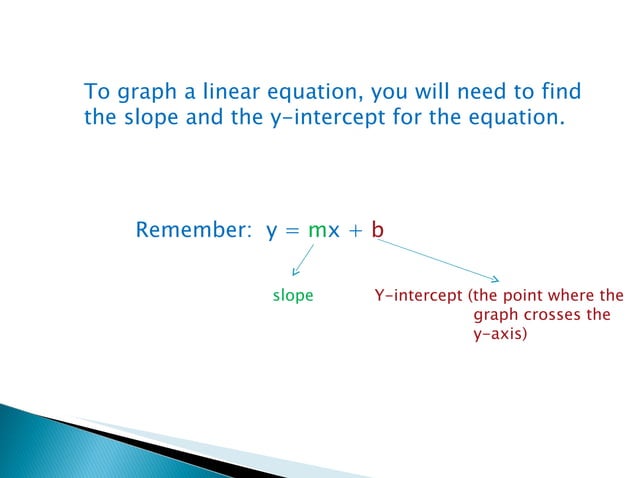 To graph a linear equation, you will need to find the slope and the y-intercept for the equation.

Remember: $y = mx + b$

slope

Y-intercept (the point where the graph crosses the y-axis)